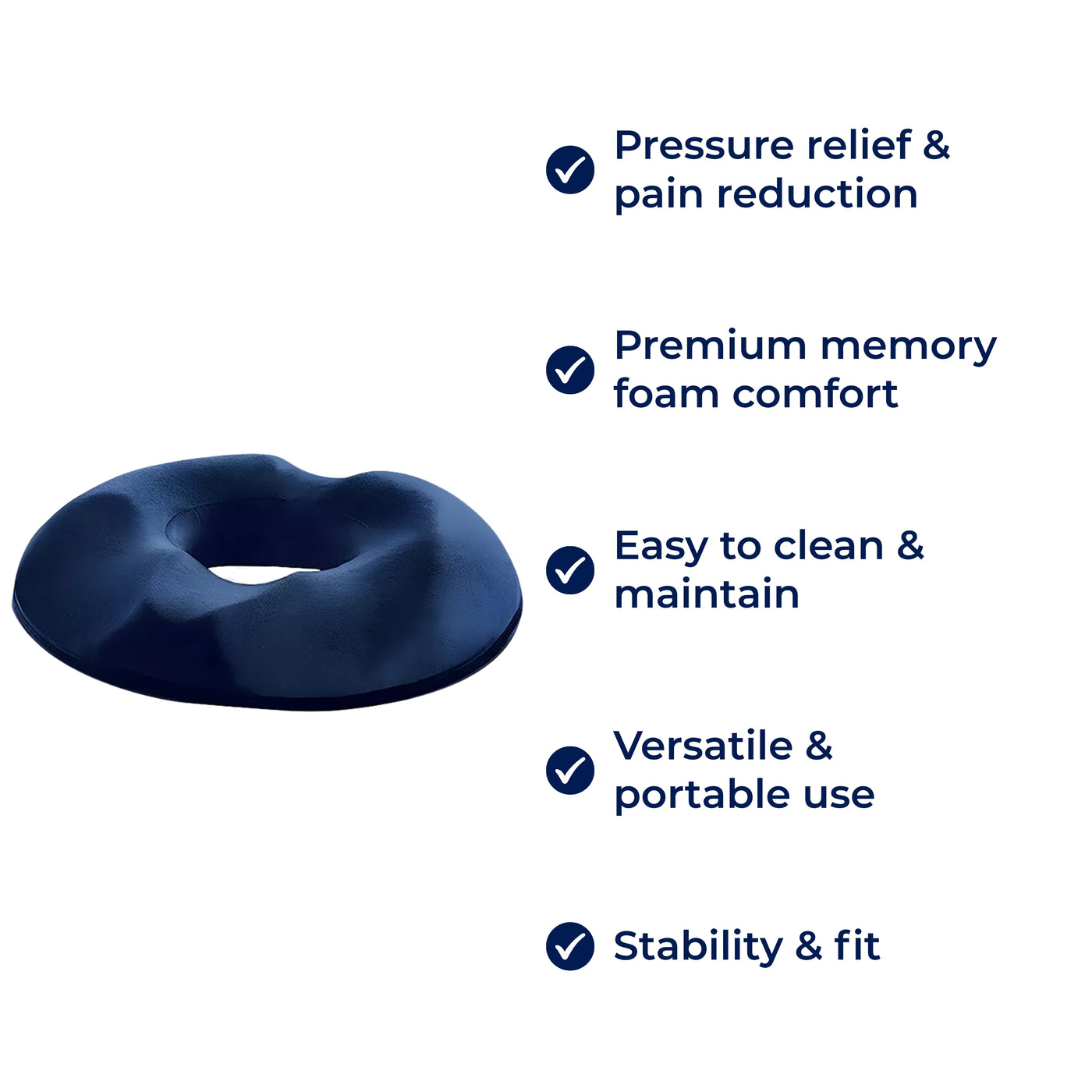 Pressure relief & pain reduction

Premium memory foam comfort

Easy to clean & maintain

Versatile & portable use

Stability & fit